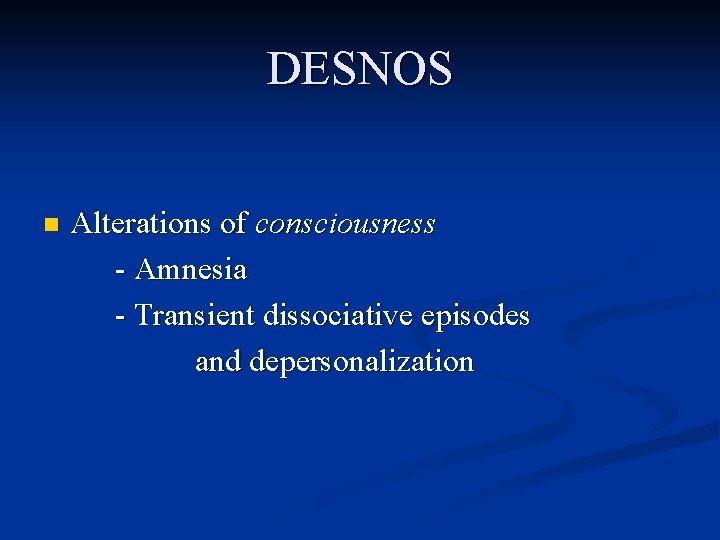 DESNOS

Alterations of consciousness
- Amnesia
- Transient dissociative episodes and depersonalization